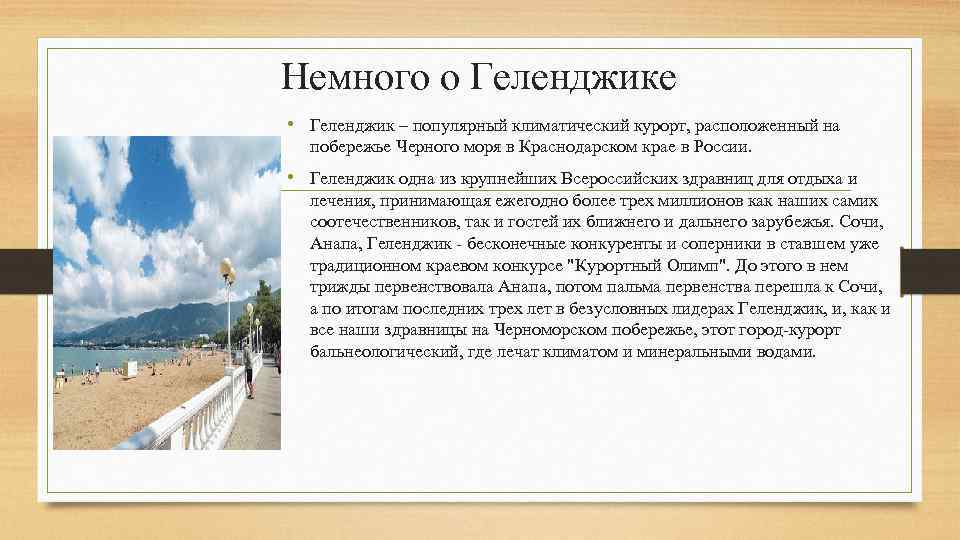 Немного о Геленджике

• Геленджик – популярный климатический курорт, расположенный на побережье Черного моря в Краснодарском крае в России.

• Геленджик одна из крупнейших Всероссийских здравниц для отдыха и лечения, принимающая ежегодно более трех миллионов как наших самих соотечественников, так и гостей их ближнего и дальнего зарубежья. Сочи, Анапа, Геленджик - бесконечные конкуренты и соперники в ставшем уже традиционном краевом конкурсе "Курортный Олимп". До этого в нем трижды первенствовала Анапа, потом пальма первенства перешла к Сочи, а по итогам последних трех лет в безусловных лидерах Геленджик, и, как и все наши здравницы на Черноморском побережье, этот город-курорт бальнеологический, где лечат климатом и минеральными водами.